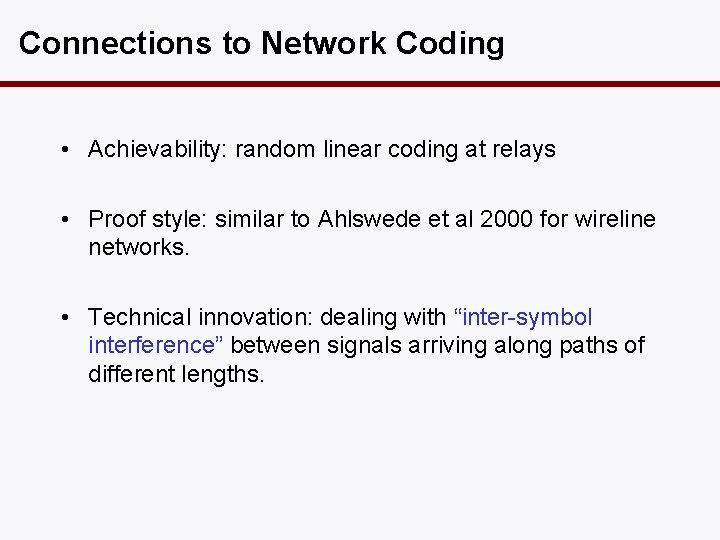 Connections to Network Coding

• Achievability: random linear coding at relays

• Proof style: similar to Ahlswede et al 2000 for wireline networks.

• Technical innovation: dealing with “inter-symbol interference” between signals arriving along paths of different lengths.